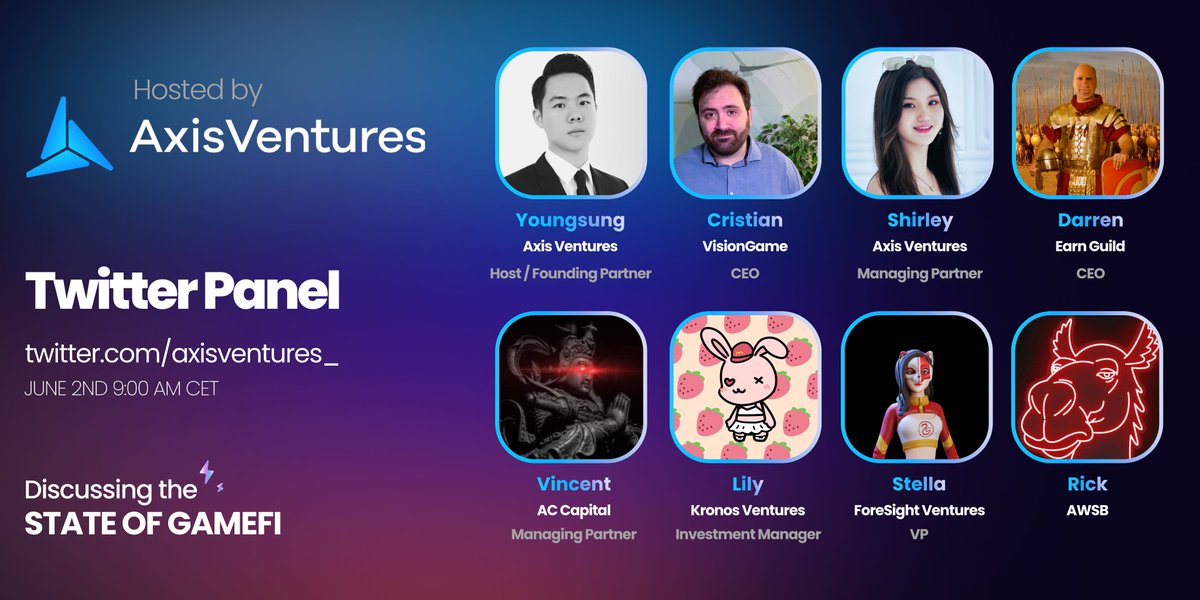 Hosted by
AxisVentures

Twitter Panel

twitter.com/axisventures_
JUNE 2ND 9:00 AM CET

Discussing the
STATE OF GAMEFI

Youngsung
Axis Ventures
Host / Founding Partner

Cristian
VisionGame
CEO

Shirley
Axis Ventures
Managing Partner

Darren
Earn Guild
CEO

Vincent
AC Capital
Managing Partner

Lily
Kronos Ventures
Investment Manager

Stella
ForeSight Ventures
VP

Rick
AWSB